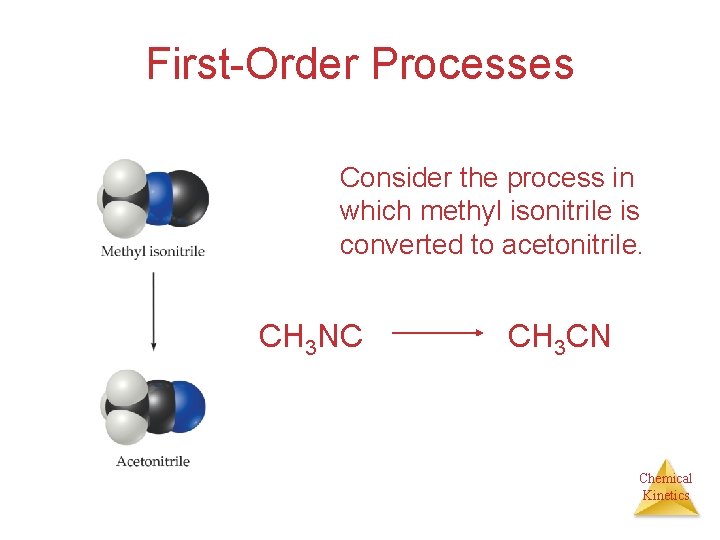 First-Order Processes

Methyl isonitrile

Acetonitrile

Consider the process in which methyl isonitrile is converted to acetonitrile.

$CH_3NC \longrightarrow CH_3CN$

Chemical Kinetics